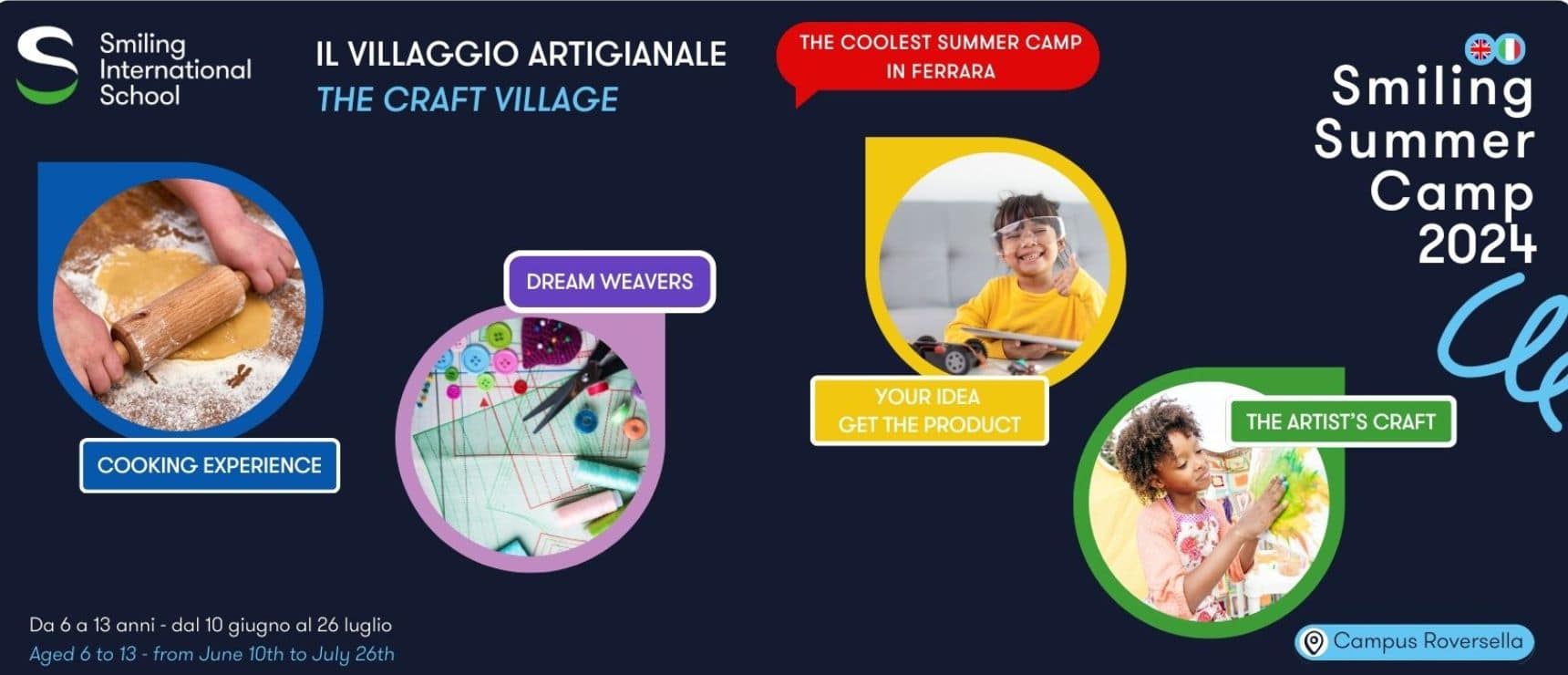 Smiling International School

IL VILLAGGIO ARTIGIANALE
THE CRAFT VILLAGE

THE COOLEST SUMMER CAMP IN FERRARA

Smiling Summer Camp 2024

DREAM WEAVERS

COOKING EXPERIENCE

YOUR IDEA GET THE PRODUCT

THE ARTIST'S CRAFT

Da 6 a 13 anni - dal 10 giugno al 26 luglio
Aged 6 to 13 - from June 10th to July 26th

Campus Roversella